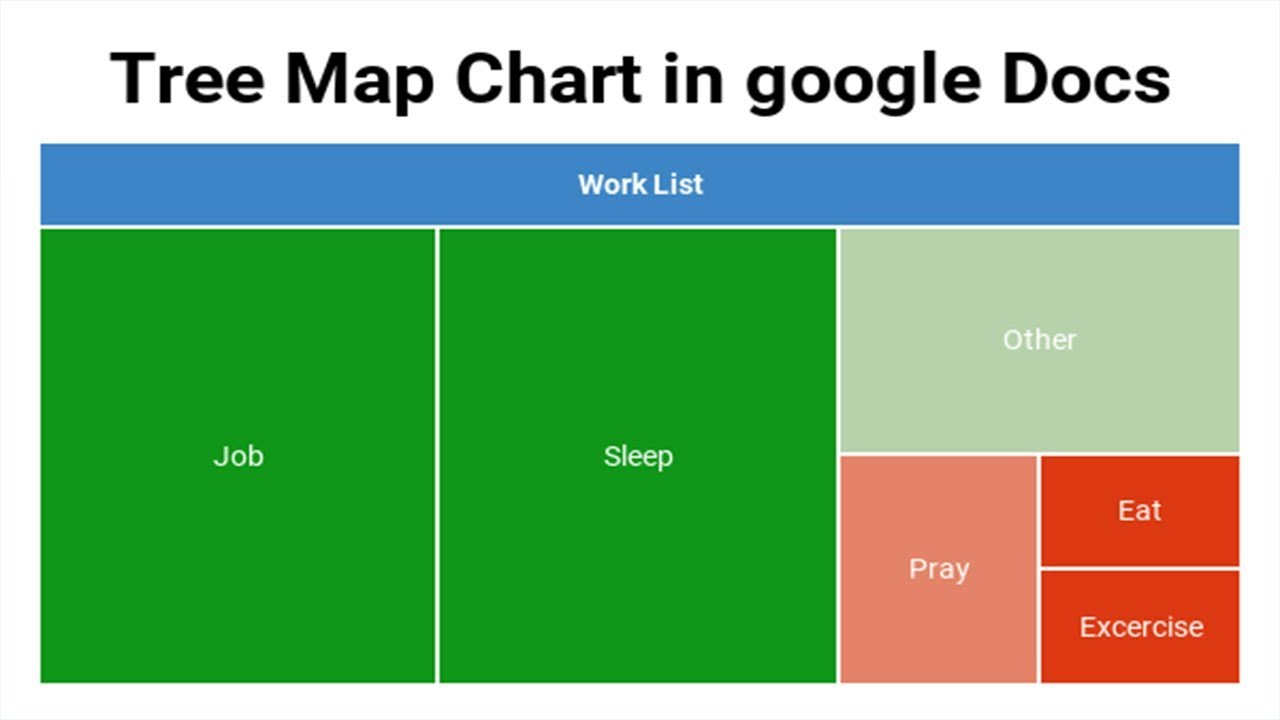 Tree Map Chart in google Docs

Work List

Job

Sleep

Other

Pray

Eat

Excercise